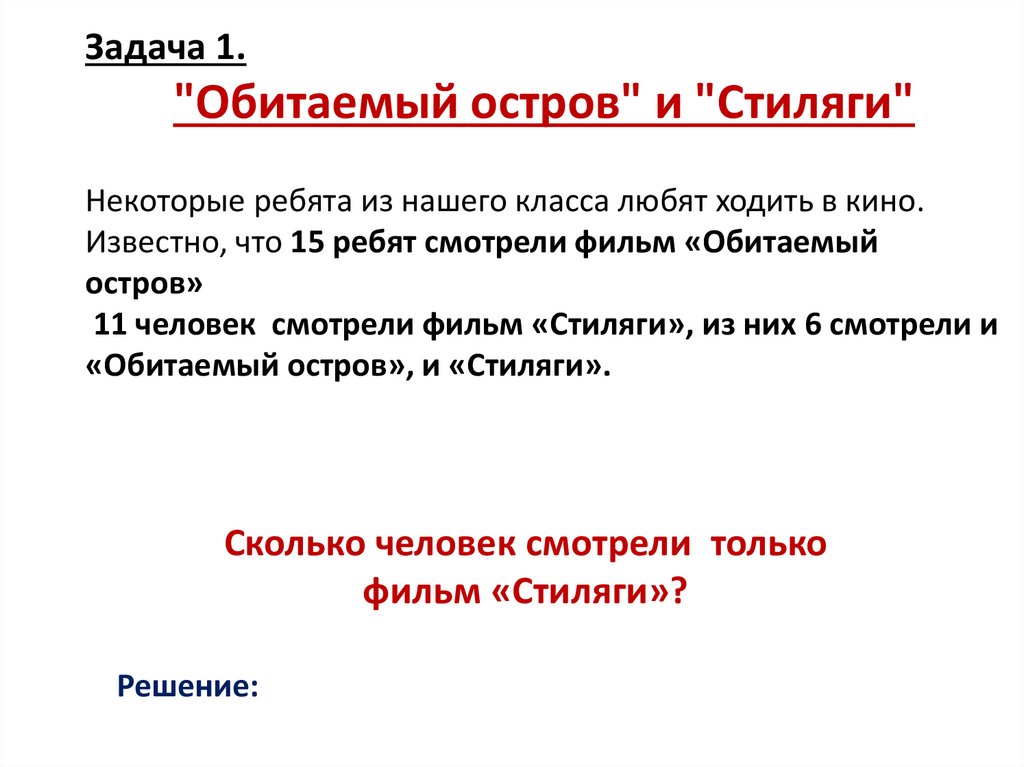 Задача 1.

"Обитаемый остров" и "Стиляги"

Некоторые ребята из нашего класса любят ходить в кино. Известно, что 15 ребят смотрели фильм «Обитаемый остров»

11 человек смотрели фильм «Стиляги», из них 6 смотрели и «Обитаемый остров», и «Стиляги».

Сколько человек смотрели только фильм «Стиляги»?

Решение: